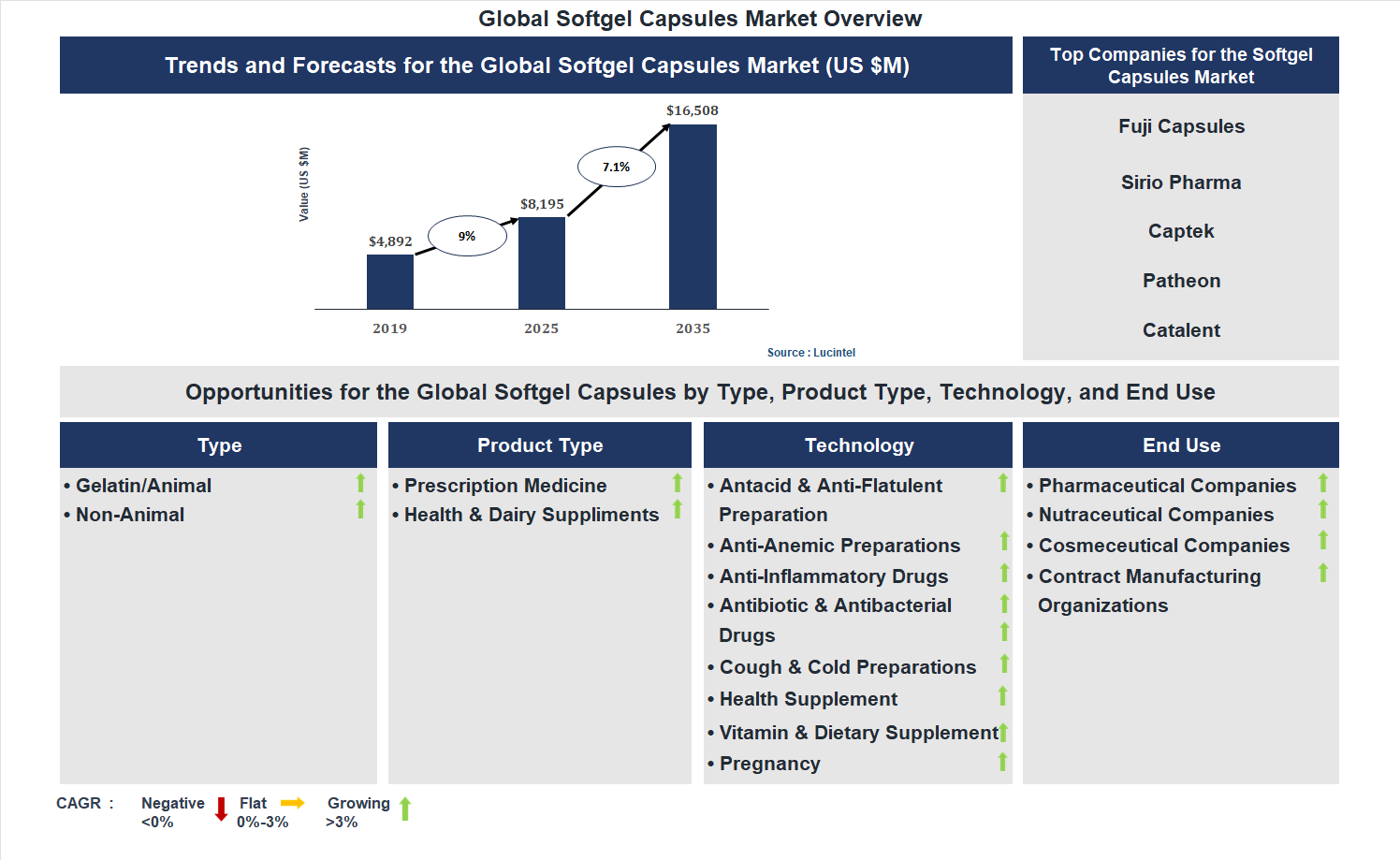 Global Softgel Capsules Market Overview

Trends and Forecasts for the Global Softgel Capsules Market (US $M)

Value (US $M)

$4,892
9%
$8,195
7.1%
$16,508

2019
2025
2035

Source : Lucintel

Top Companies for the Softgel Capsules Market

Fuji Capsules
Sirio Pharma
Captek
Patheon
Catalent

Opportunities for the Global Softgel Capsules by Type, Product Type, Technology, and End Use

Type
• Gelatin/Animal
• Non-Animal

Product Type
• Prescription Medicine
• Health & Dairy Suppliments

Technology
• Antacid & Anti-Flatulent Preparation
• Anti-Anemic Preparations
• Anti-Inflammatory Drugs
• Antibiotic & Antibacterial Drugs
• Cough & Cold Preparations
• Health Supplement
• Vitamin & Dietary Supplement
• Pregnancy

End Use
• Pharmaceutical Companies
• Nutraceutical Companies
• Cosmeceutical Companies
• Contract Manufacturing Organizations

CAGR : Negative <0% Flat 0%-3% Growing >3%